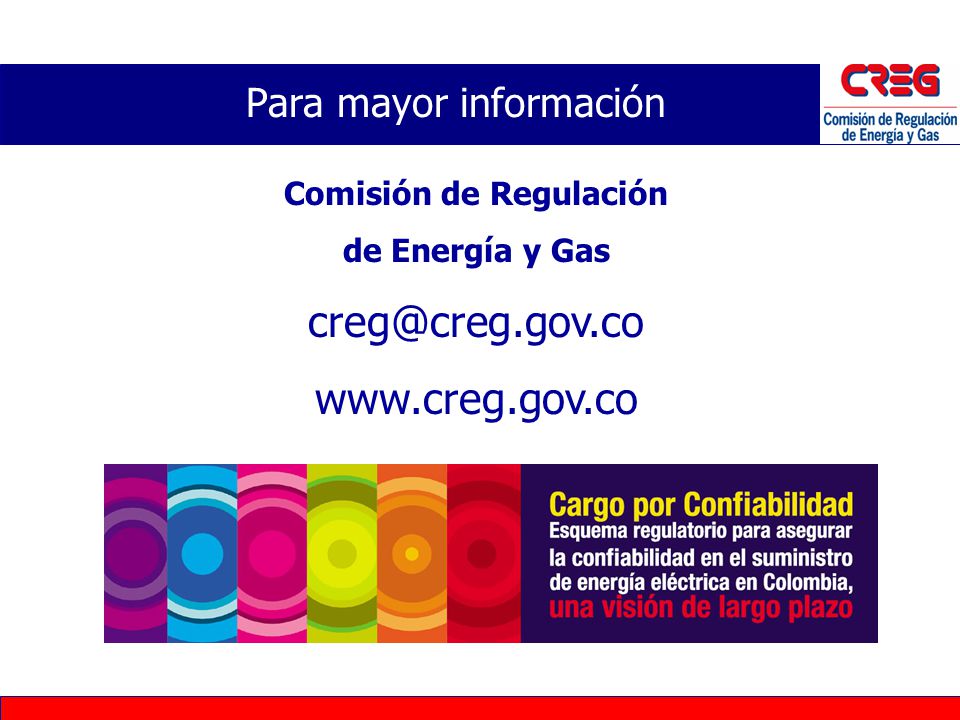 Para mayor información

CREG
Comisión de Regulación de Energía y Gas

Comisión de Regulación

de Energía y Gas

creg@creg.gov.co

www.creg.gov.co

Cargo por Confiabilidad
Esquema regulatorio para asegurar la confiabilidad en el suministro de energía eléctrica en Colombia, una visión de largo plazo